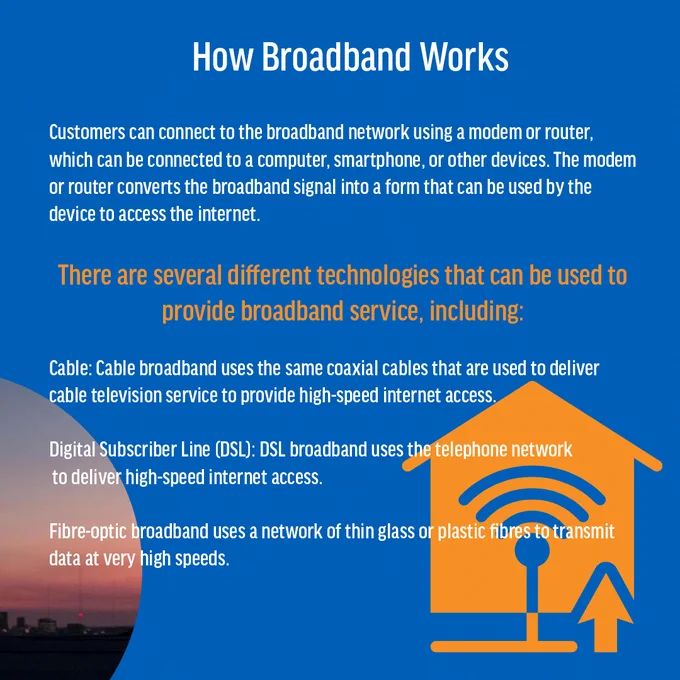 How Broadband Works

Customers can connect to the broadband network using a modem or router, which can be connected to a computer, smartphone, or other devices. The modem or router converts the broadband signal into a form that can be used by the device to access the internet.

There are several different technologies that can be used to provide broadband service, including:

Cable: Cable broadband uses the same coaxial cables that are used to deliver cable television service to provide high-speed internet access.

Digital Subscriber Line (DSL): DSL broadband uses the telephone network to deliver high-speed internet access.

Fibre-optic broadband uses a network of thin glass or plastic fibres to transmit data at very high speeds.